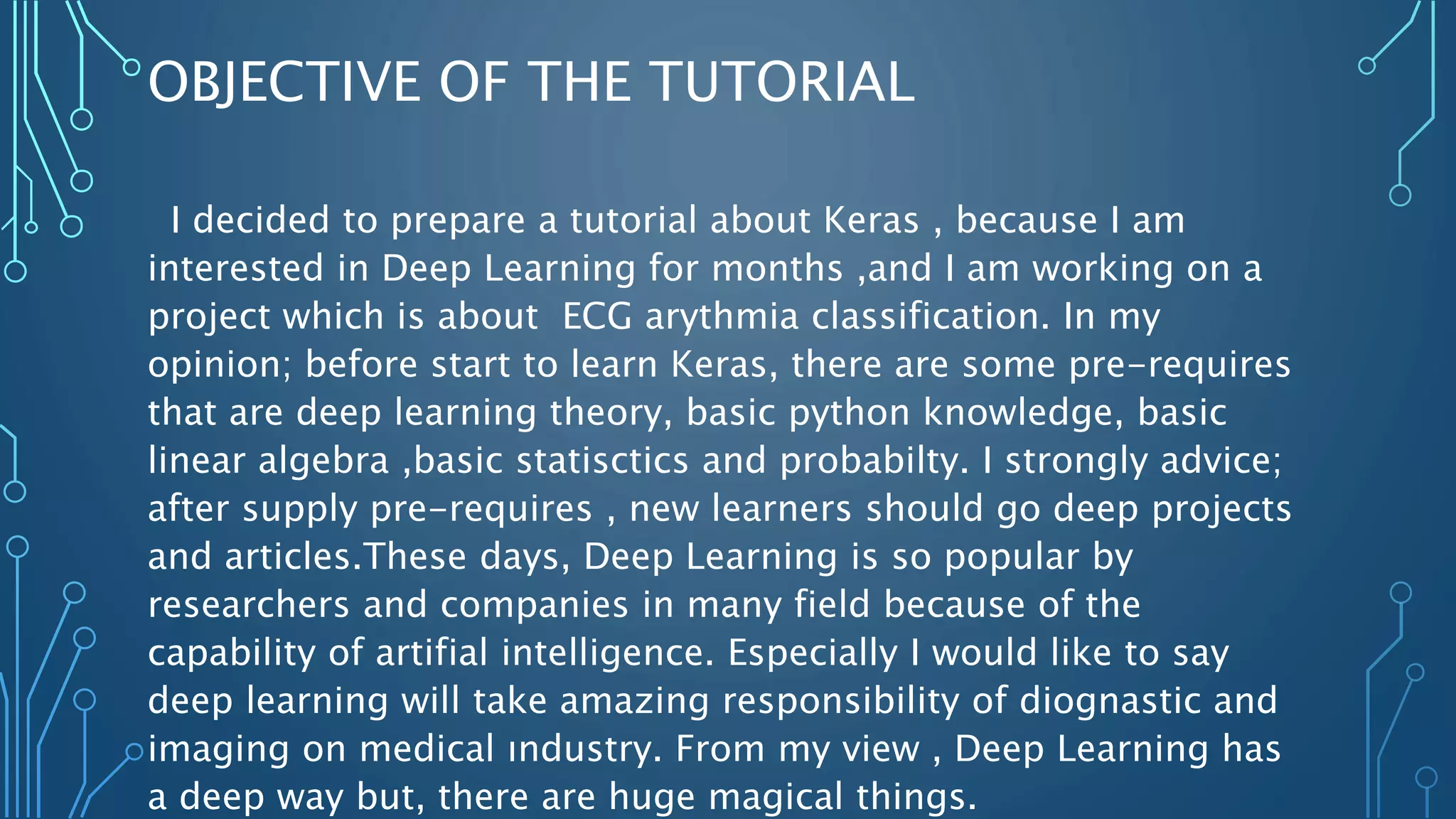 OBJECTIVE OF THE TUTORIAL

I decided to prepare a tutorial about Keras , because I am interested in Deep Learning for months ,and I am working on a project which is about ECG arythmia classification. In my opinion; before start to learn Keras, there are some pre-requires that are deep learning theory, basic python knowledge, basic linear algebra ,basic statisctics and probabilty. I strongly advice; after supply pre-requires , new learners should go deep projects and articles.These days, Deep Learning is so popular by researchers and companies in many field because of the capability of artifial intelligence. Especially I would like to say deep learning will take amazing responsibility of diognastic and imaging on medical ındustry. From my view , Deep Learning has a deep way but, there are huge magical things.